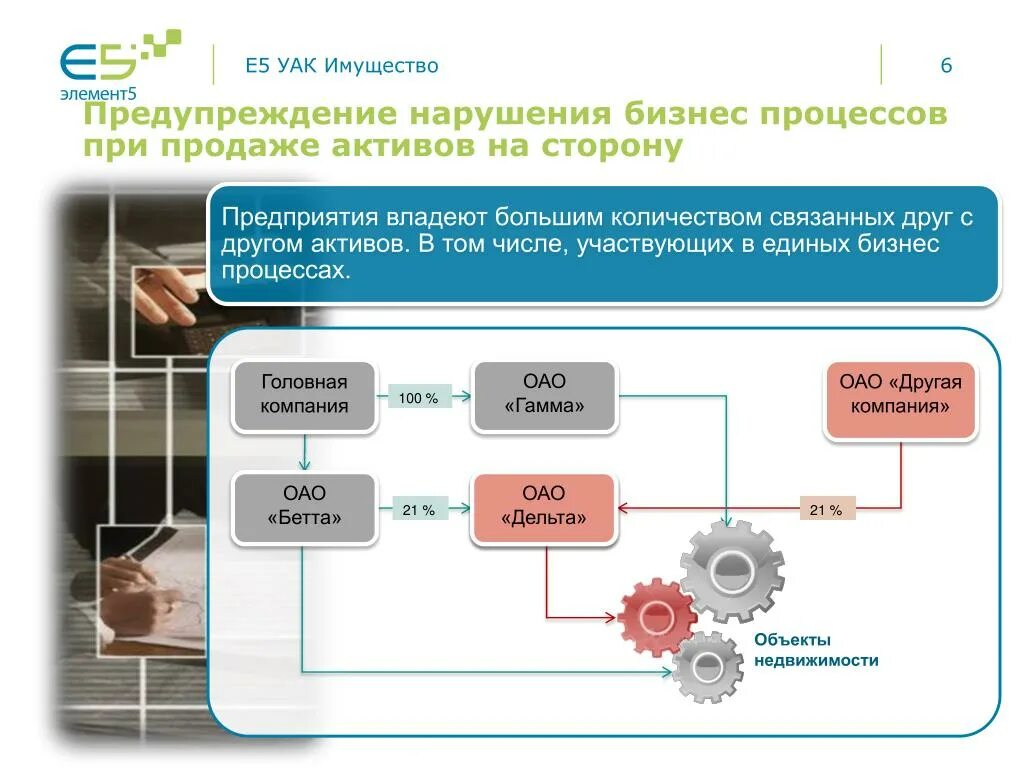 E5
элемент5

E5 УАК Имущество

6

Предупреждение нарушения бизнес процессов при продаже активов на сторону

Предприятия владеют большим количеством связанных друг с другом активов. В том числе, участвующих в единых бизнес процессах.

Головная компания

100 %

ОАО «Гамма»

ОАО «Другая компания»

ОАО «Бетта»

21 %

ОАО «Дельта»

21 %

Объекты недвижимости